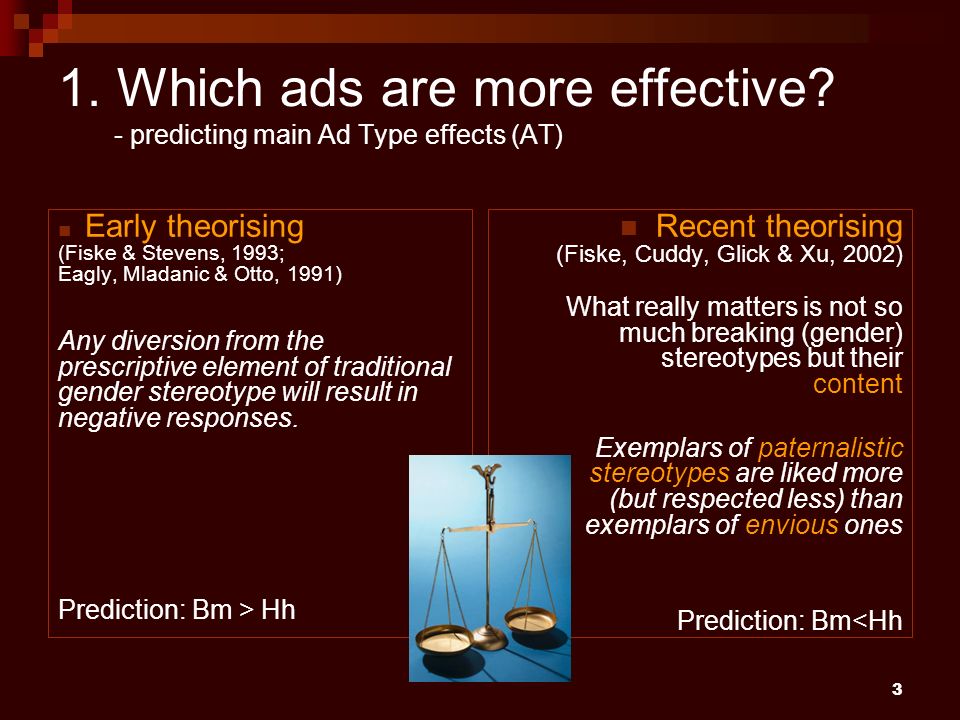 1. Which ads are more effective?
- predicting main Ad Type effects (AT)

Early theorising
(Fiske & Stevens, 1993; Eagly, Mladanic & Otto, 1991)

Any diversion from the prescriptive element of traditional gender stereotype will result in negative responses.

Prediction: Bm > Hh

Recent theorising
(Fiske, Cuddy, Glick & Xu, 2002)

What really matters is not so much breaking (gender) stereotypes but their content

Exemplars of paternalistic stereotypes are liked more (but respected less) than exemplars of envious ones

Prediction: Bm<Hh

3